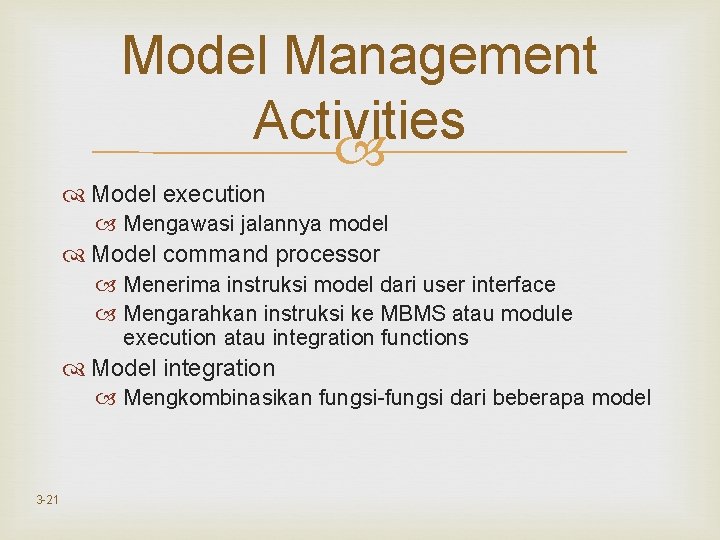 Model Management Activities

Model execution
Mengawasi jalannya model
Model command processor
Menerima instruksi model dari user interface
Mengarahkan instruksi ke MBMS atau module execution atau integration functions
Model integration
Mengkombinasikan fungsi-fungsi dari beberapa model

3-21